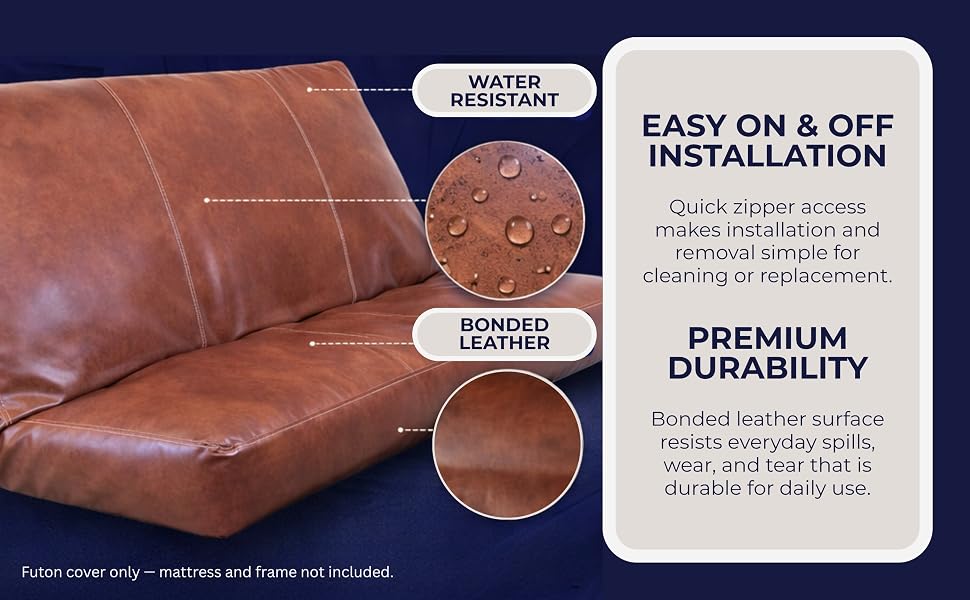 WATER RESISTANT

BONDED LEATHER

EASY ON & OFF INSTALLATION

Quick zipper access makes installation and removal simple for cleaning or replacement.

PREMIUM DURABILITY

Bonded leather surface resists everyday spills, wear, and tear that is durable for daily use.

Futon cover only — mattress and frame not included.